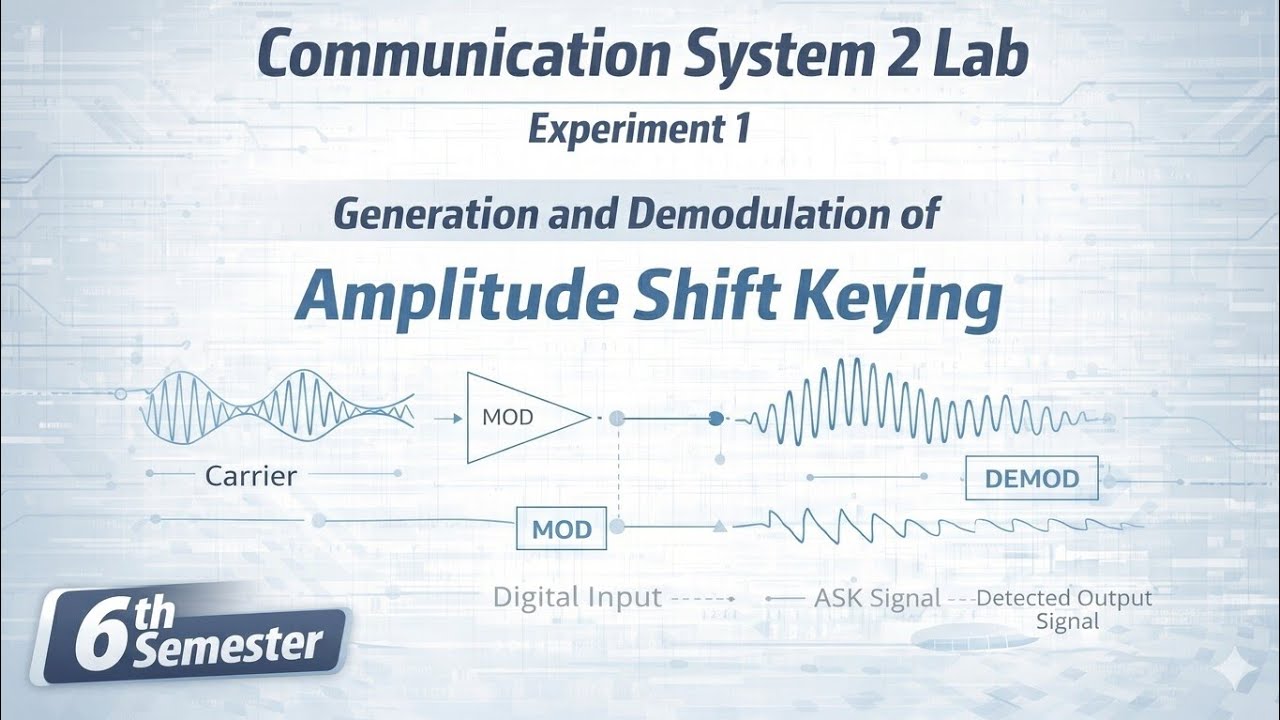 Communication System 2 Lab

Experiment 1

Generation and Demodulation of

Amplitude Shift Keying

MOD

Carrier

DEMOD

MOD

Digital Input

ASK Signal

Detected Output Signal

6th Semester